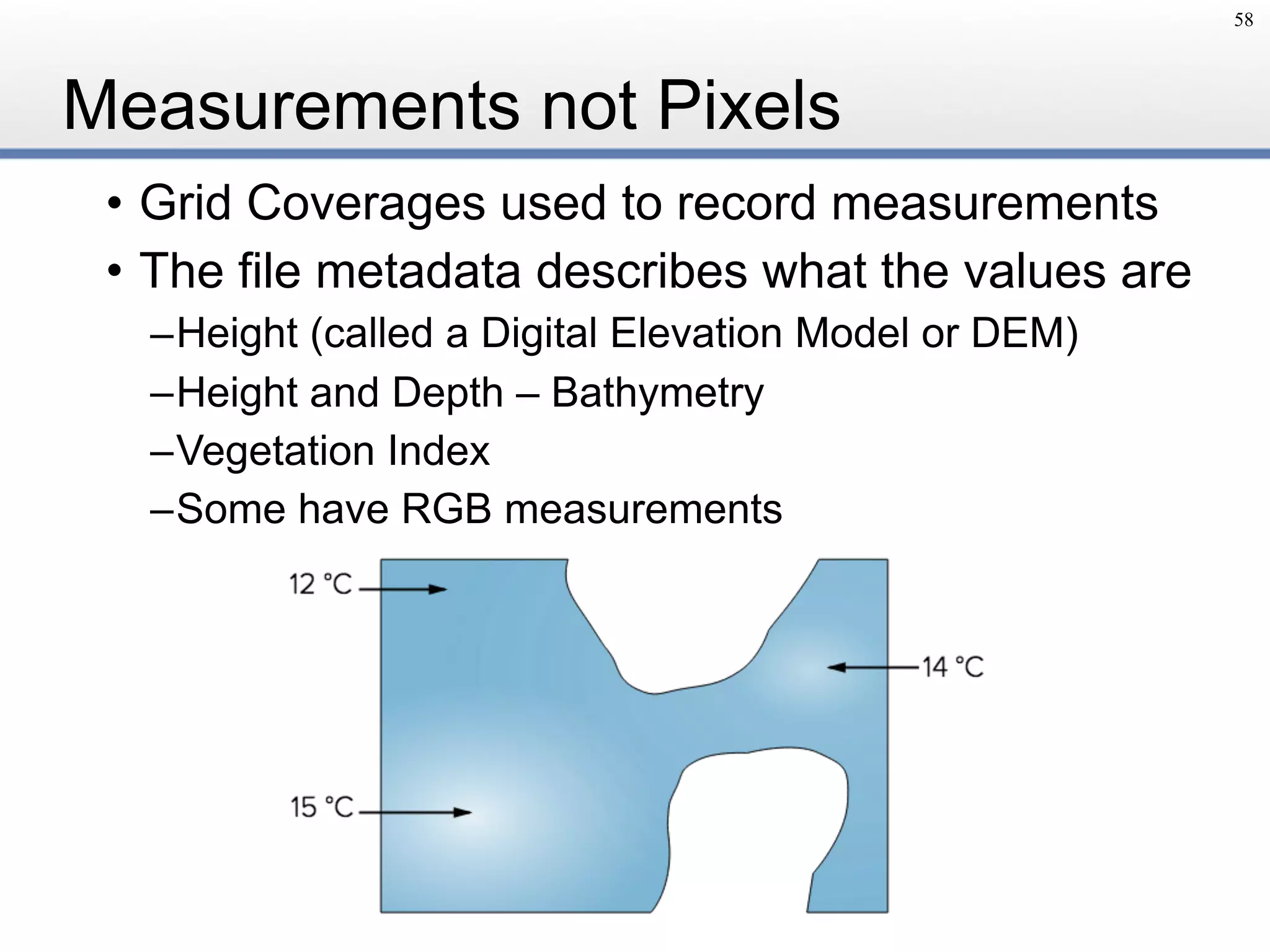 58

Measurements not Pixels

• Grid Coverages used to record measurements
• The file metadata describes what the values are
–Height (called a Digital Elevation Model or DEM)
–Height and Depth – Bathymetry
–Vegetation Index
–Some have RGB measurements

12 °C
14 °C
15 °C